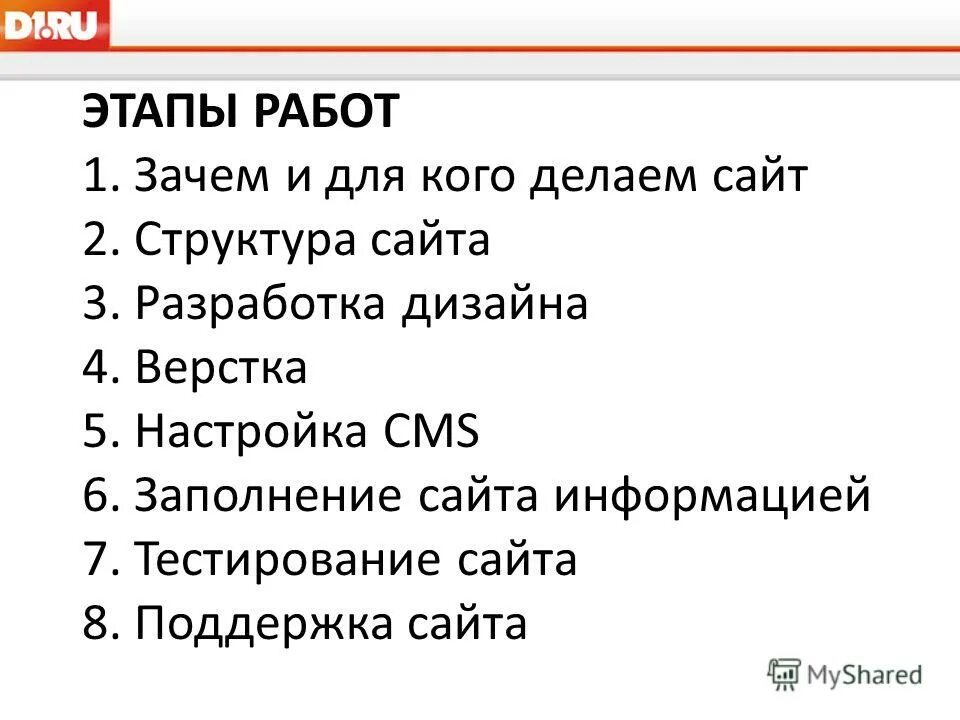 D1.RU

ЭТАПЫ РАБОТ
1. Зачем и для кого делаем сайт
2. Структура сайта
3. Разработка дизайна
4. Верстка
5. Настройка CMS
6. Заполнение сайта информацией
7. Тестирование сайта
8. Поддержка сайта

MyShared